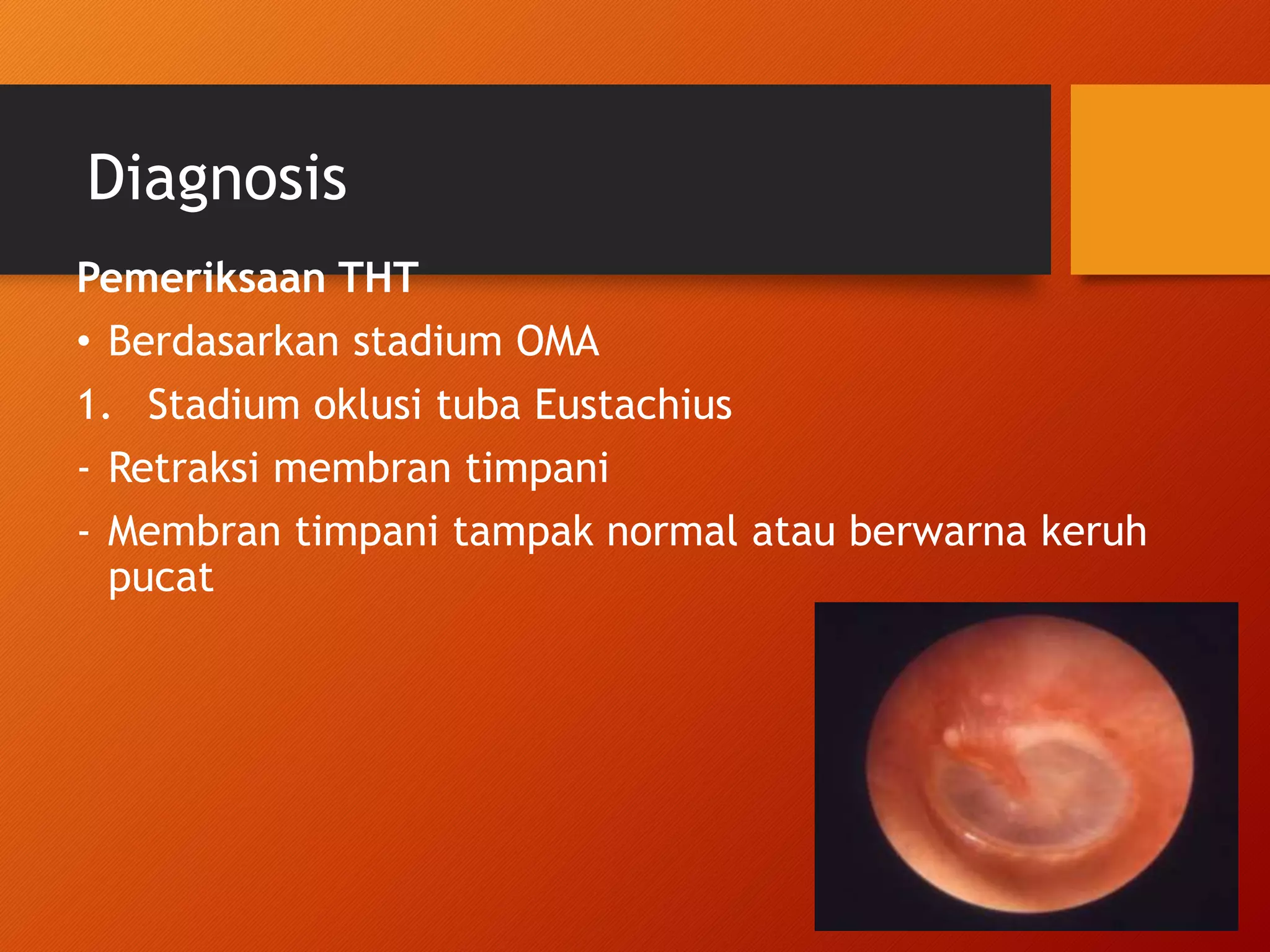 Diagnosis

Pemeriksaan THT

• Berdasarkan stadium OMA

1. Stadium oklusi tuba Eustachius

- Retraksi membran timpani

- Membran timpani tampak normal atau berwarna keruh pucat